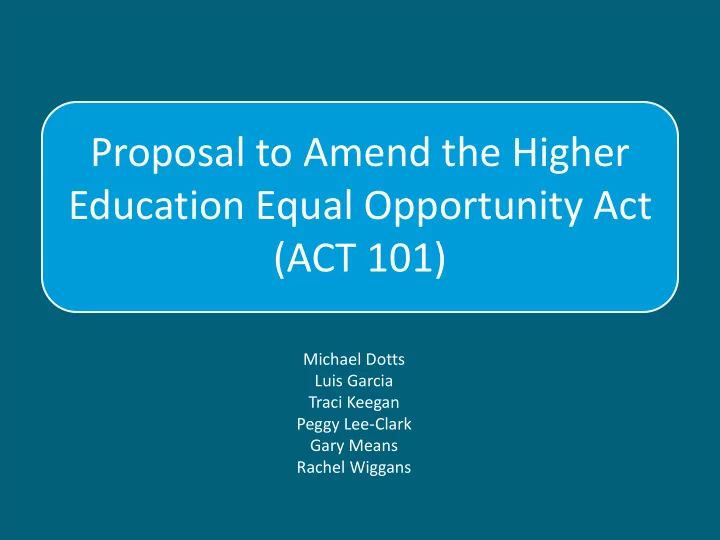 Proposal to Amend the Higher Education Equal Opportunity Act (ACT 101)

Michael Dotts
Luis Garcia
Traci Keegan
Peggy Lee-Clark
Gary Means
Rachel Wiggans